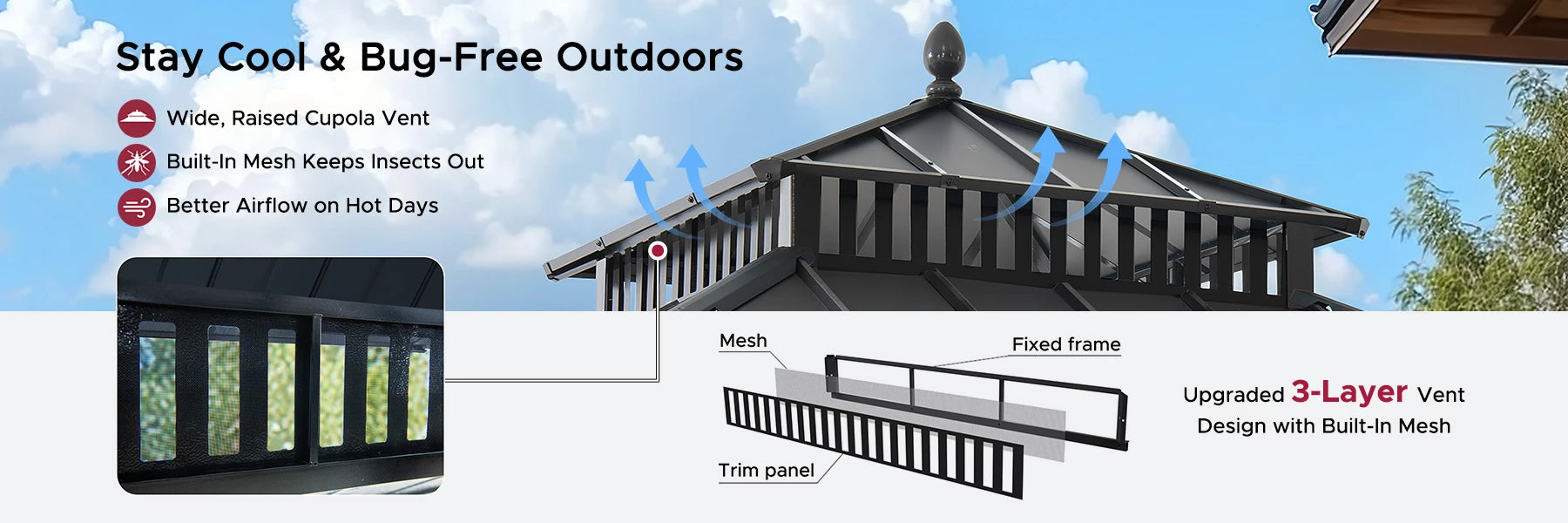 Stay Cool & Bug-Free Outdoors

Wide, Raised Cupola Vent

Built-In Mesh Keeps Insects Out

Better Airflow on Hot Days

Mesh

Fixed frame

Trim panel

Upgraded 3-Layer Vent Design with Built-In Mesh